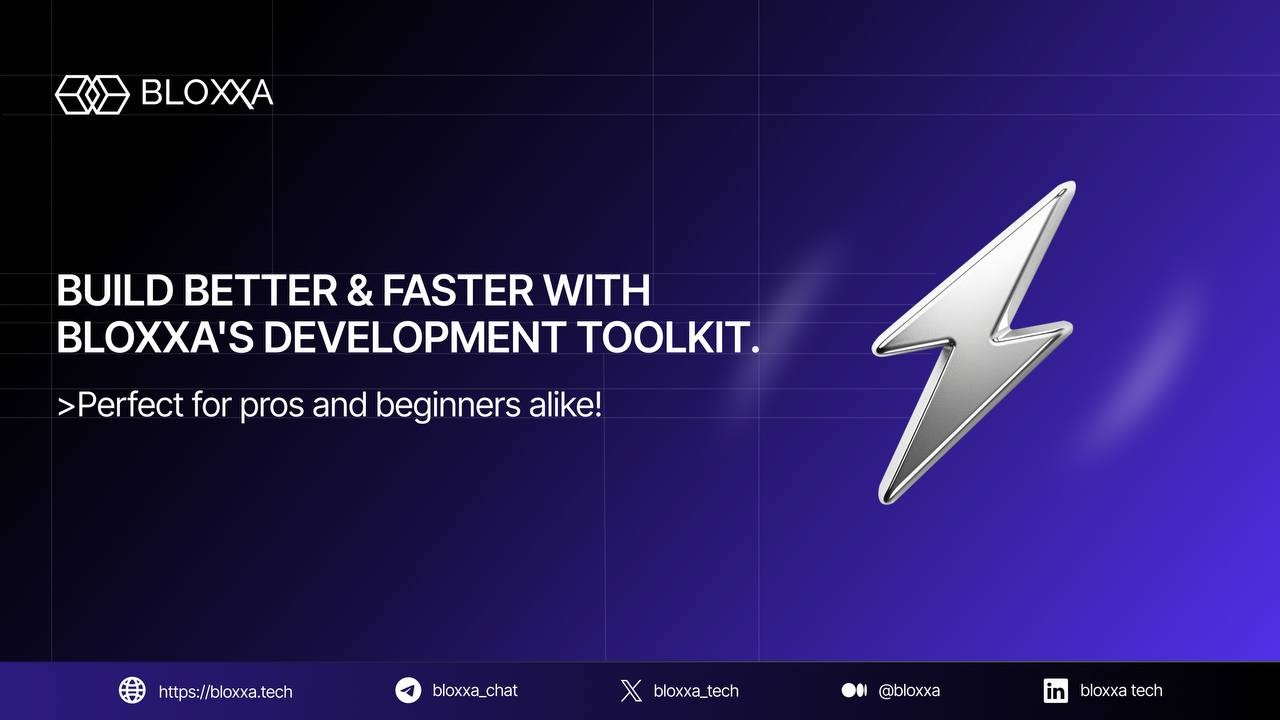 BLOXXA

BUILD BETTER & FASTER WITH BLOXXA'S DEVELOPMENT TOOLKIT.

>Perfect for pros and beginners alike!

https://bloxxa.tech bloxxa_chat bloxxa_tech @bloxxa bloxxa tech